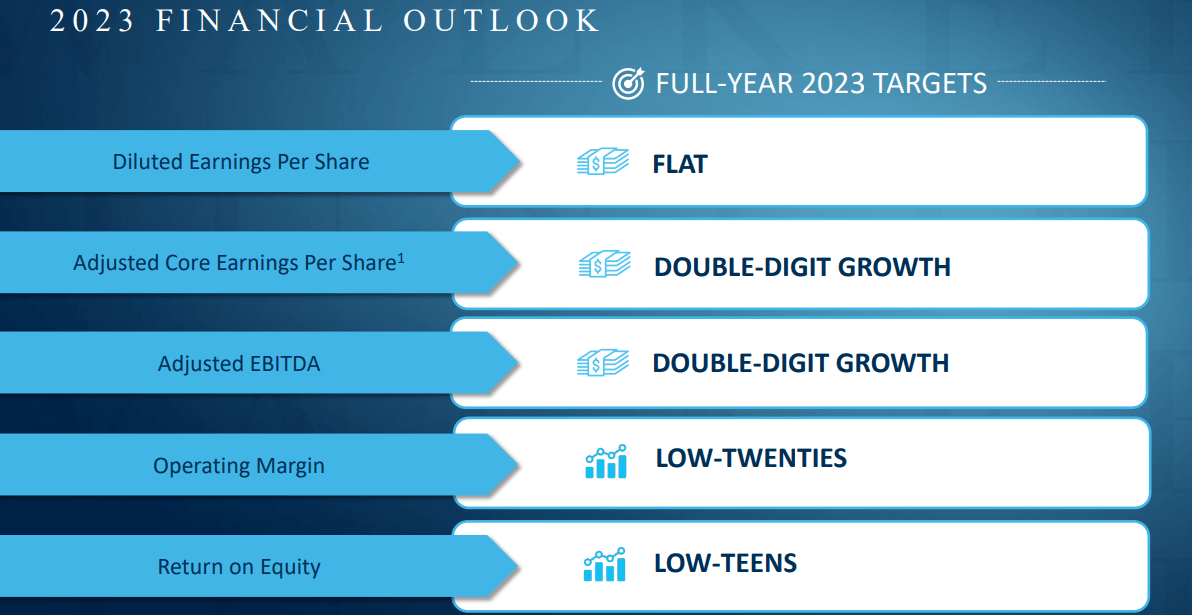 2023 FINANCIAL OUTLOOK

FULL-YEAR 2023 TARGETS

Diluted Earnings Per Share
FLAT

Adjusted Core Earnings Per Share$^1$
DOUBLE-DIGIT GROWTH

Adjusted EBITDA
DOUBLE-DIGIT GROWTH

Operating Margin
LOW-TWENTIES

Return on Equity
LOW-TEENS